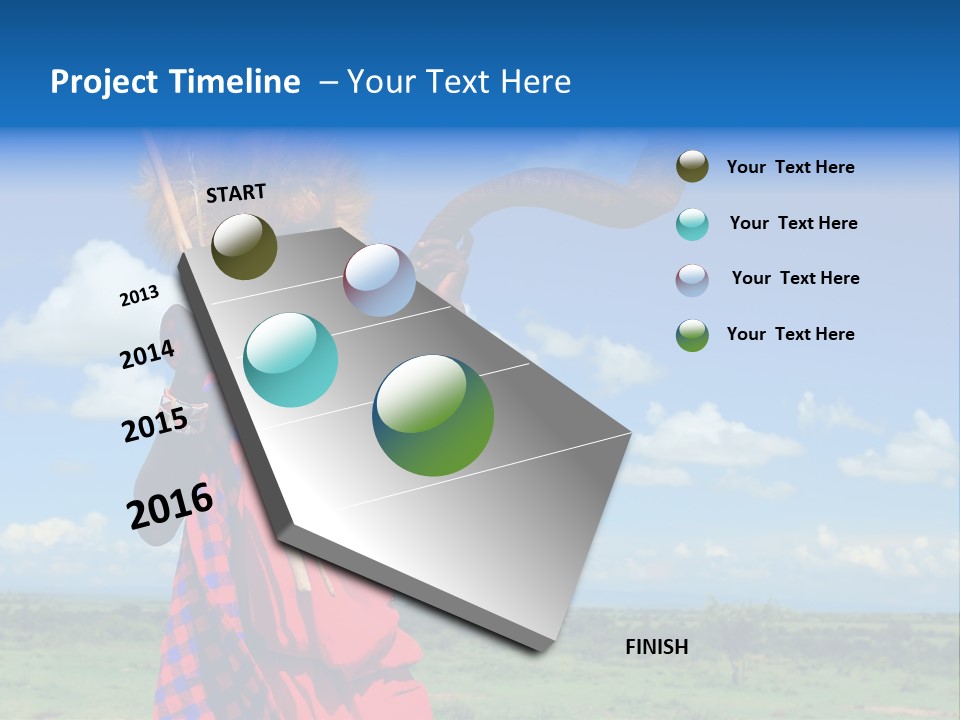 Project Timeline – Your Text Here

START

2013

2014

2015

2016

FINISH

Your Text Here

Your Text Here

Your Text Here

Your Text Here